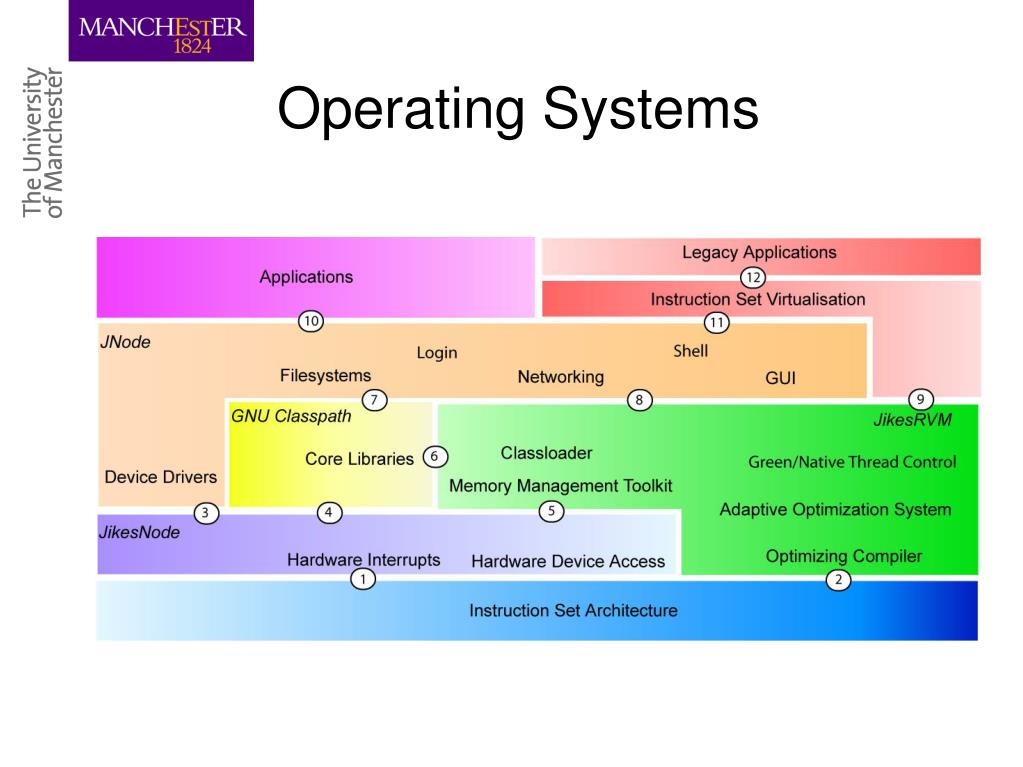 MANCHESTER
1824

The University
of Manchester

Operating Systems

Applications

Legacy Applications

12

Instruction Set Virtualisation

10

11

JNode

Login

Shell

Filesystems

Networking

GUI

7

8

9

GNU Classpath

JikesRVM

Core Libraries

6

Classloader

Green/Native Thread Control

Device Drivers

Memory Management Toolkit

3

4

5

Adaptive Optimization System

JikesNode

Hardware Interrupts

Hardware Device Access

Optimizing Compiler

1

2

Instruction Set Architecture